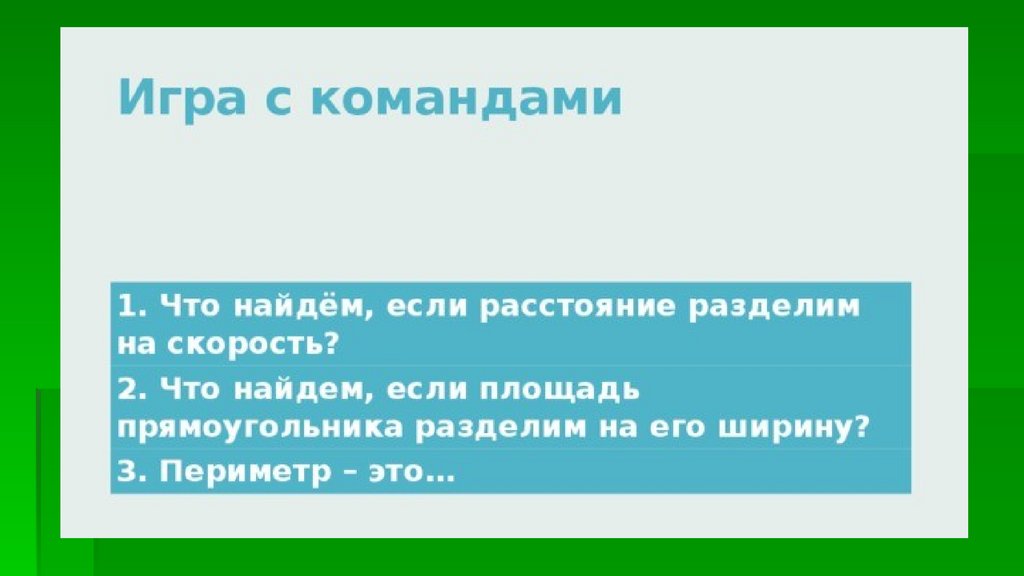 Игра с командами

1. Что найдём, если расстояние разделим на скорость?

2. Что найдем, если площадь прямоугольника разделим на его ширину?

3. Периметр – это…